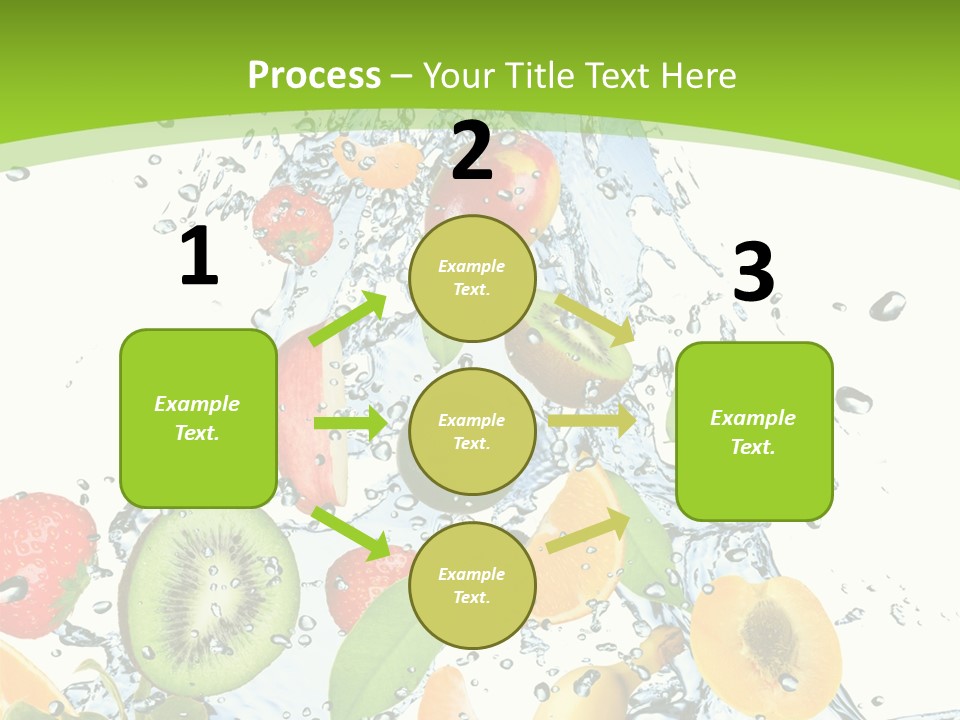 Process – Your Title Text Here

1

Example Text.

2

Example Text.

Example Text.

Example Text.

3

Example Text.